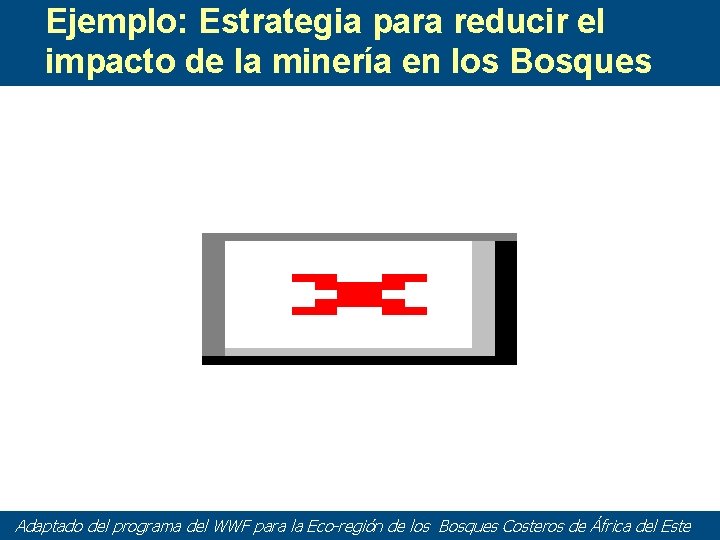 Ejemplo: Estrategia para reducir el impacto de la minería en los Bosques

Adaptado del programa del WWF para la Eco-región de los Bosques Costeros de África del Este